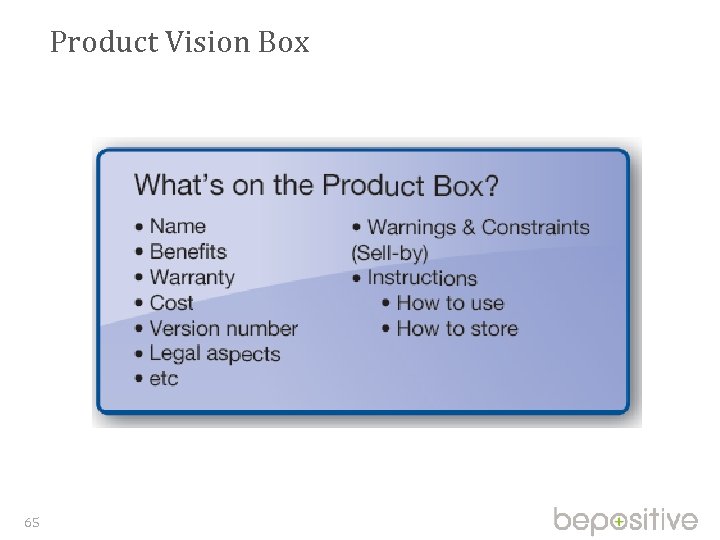 Product Vision Box

What's on the Product Box?

• Name
• Benefits
• Warranty
• Cost
• Version number
• Legal aspects
• etc

• Warnings & Constraints (Sell-by)
• Instructions
  • How to use
  • How to store

65

bepositive